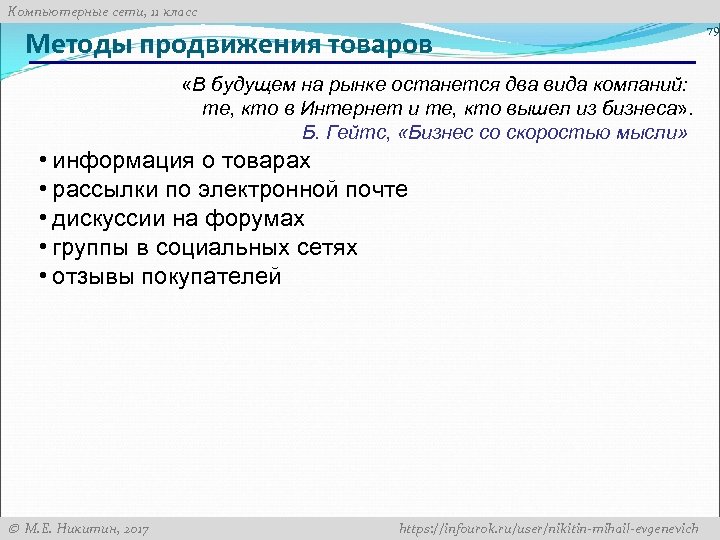 Компьютерные сети, 11 класс

79

Методы продвижения товаров

«В будущем на рынке останется два вида компаний: те, кто в Интернет и те, кто вышел из бизнеса».
Б. Гейтс, «Бизнес со скоростью мысли»

• информация о товарах
• рассылки по электронной почте
• дискуссии на форумах
• группы в социальных сетях
• отзывы покупателей

© М.Е. Никитин, 2017

https://infourok.ru/user/nikitin-mihail-evgenevich